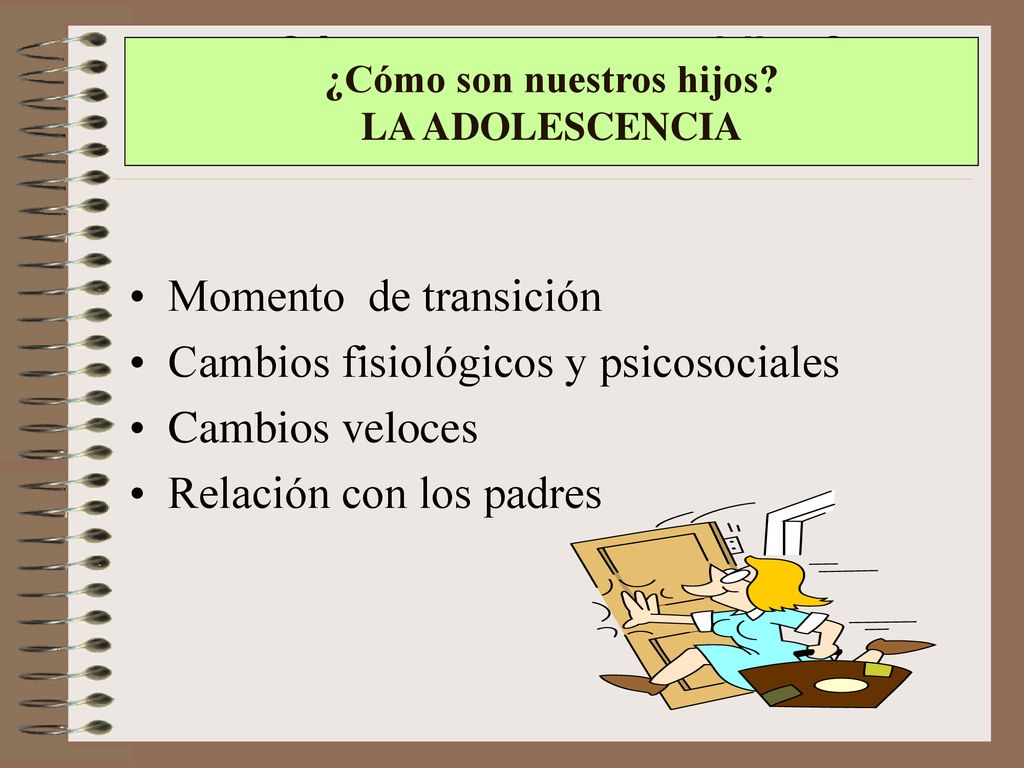 ¿Cómo son nuestros hijos?
LA ADOLESCENCIA

• Momento de transición
• Cambios fisiológicos y psicosociales
• Cambios veloces
• Relación con los padres